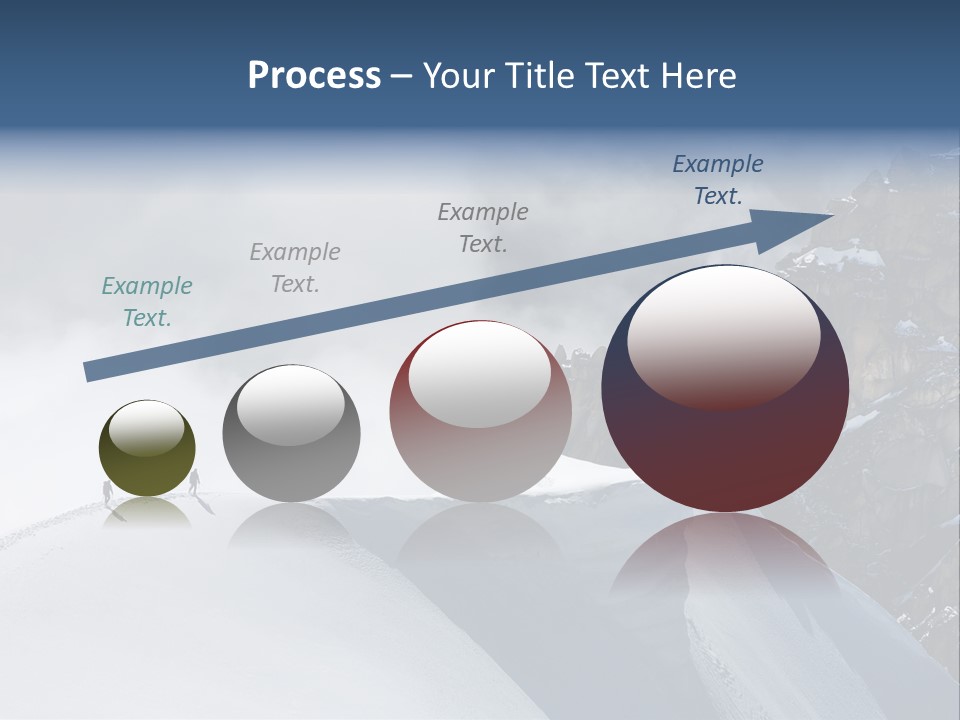 Process – Your Title Text Here

Example Text.

Example Text.

Example Text.

Example Text.